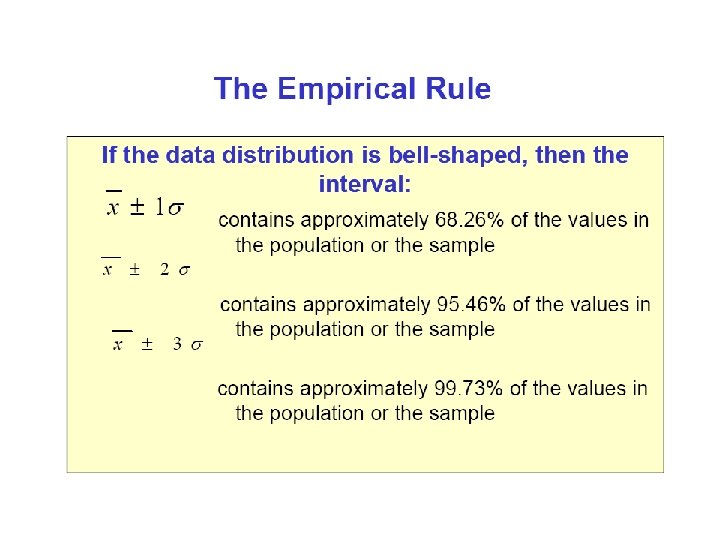 The Empirical Rule

If the data distribution is bell-shaped, then the interval:

$\overline{x} \pm 1\sigma$

contains approximately 68.26% of the values in the population or the sample

$\overline{x} \pm 2\sigma$

contains approximately 95.46% of the values in the population or the sample

$\overline{x} \pm 3\sigma$

contains approximately 99.73% of the values in the population or the sample